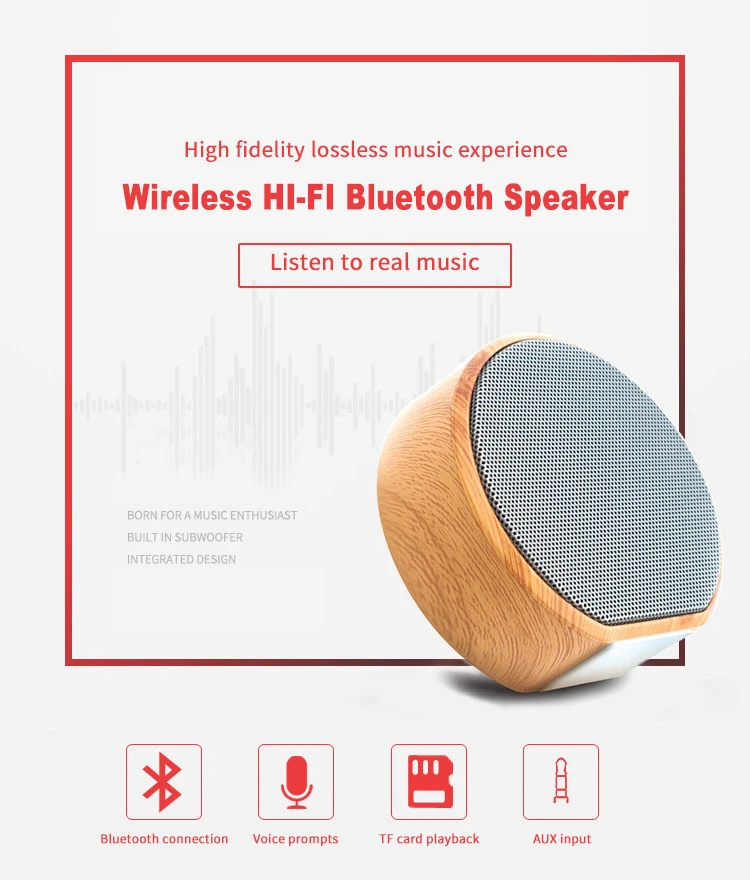 High fidelity lossless music experience

Wireless HI-FI Bluetooth Speaker

Listen to real music

BORN FOR A MUSIC ENTHUSIAST
BUILT IN SUBWOOFER
INTEGRATED DESIGN

Bluetooth connection

Voice prompts

TF card playback

AUX input